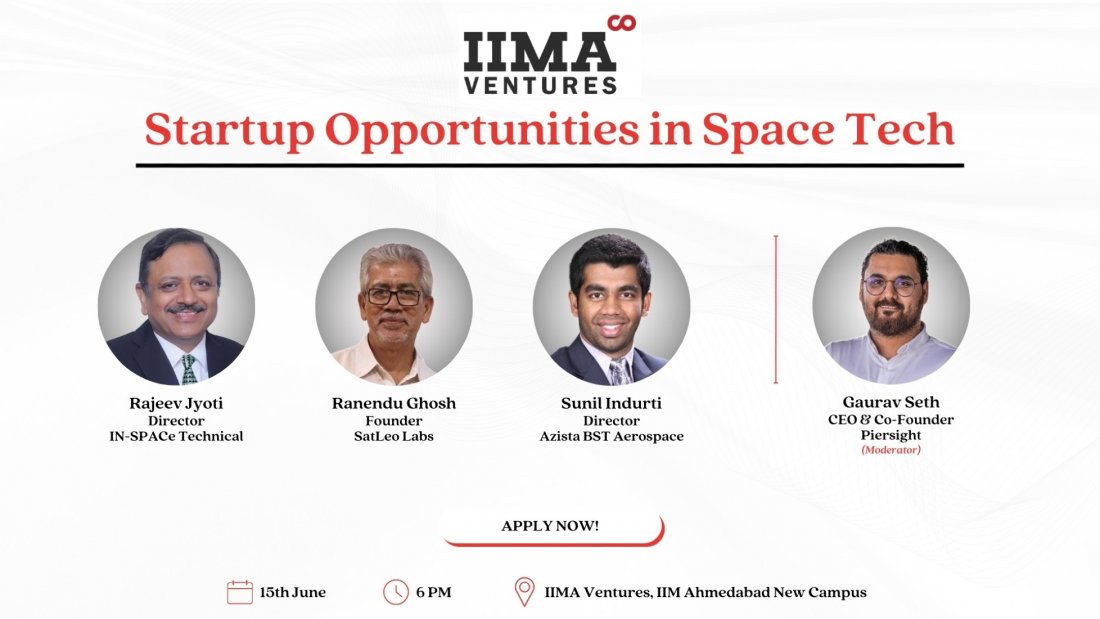 IIMA VENTURES

Startup Opportunities in Space Tech

Rajeev Jyoti
Director
IN-SPACe Technical

Ranendu Ghosh
Founder
SatLeo Labs

Sunil Indurti
Director
Azista BST Aerospace

Gaurav Seth
CEO & Co-Founder
Piersight
(Moderator)

APPLY NOW!

15th June

6 PM

IIMA Ventures, IIM Ahmedabad New Campus